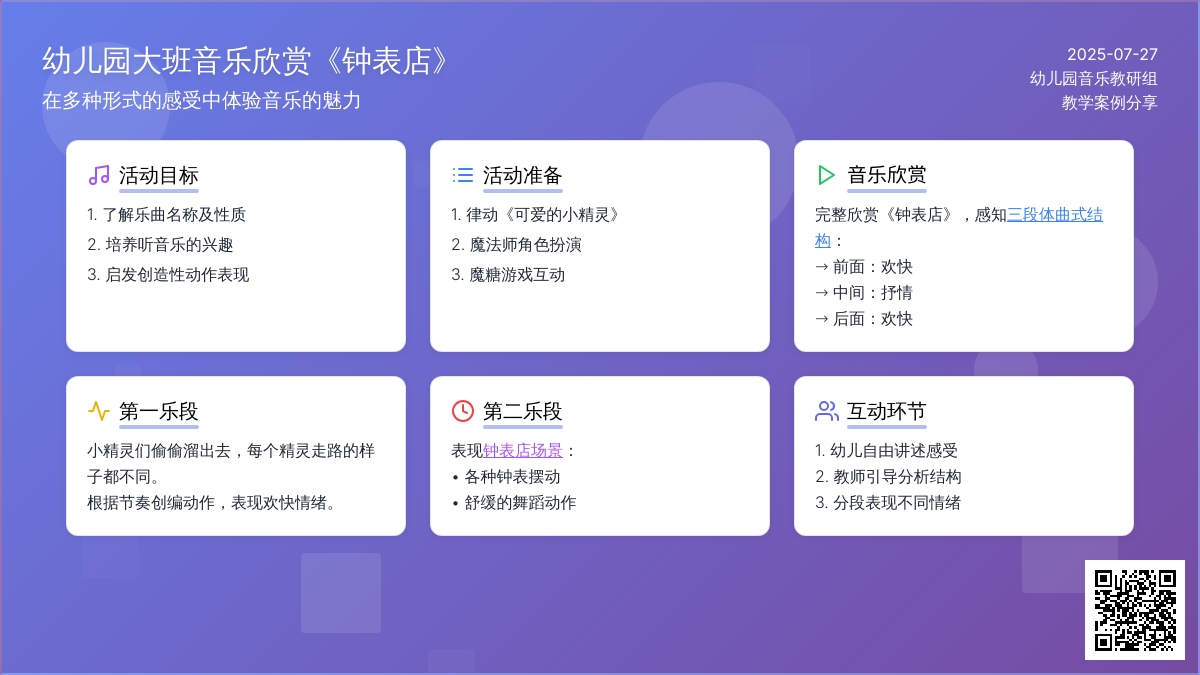 幼儿园大班音乐欣赏《钟表店》
在多种形式的感受中体验音乐的魅力

2025-07-27
幼儿园音乐教研组
教学案例分享

活动目标
1. 了解乐曲名称及性质
2. 培养听音乐的兴趣
3. 启发创造性动作表现

活动准备
1. 律动《可爱的小精灵》
2. 魔法师角色扮演
3. 魔糖游戏互动

音乐欣赏
完整欣赏《钟表店》，感知三段体曲式结构：
→ 前面：欢快
→ 中间：抒情
→ 后面：欢快

第一乐段
小精灵们偷偷溜出去，每个精灵走路的样子都不同。
根据节奏创编动作，表现欢快情绪。

第二乐段
表现钟表店场景：
• 各种钟表摆动
• 舒缓的舞蹈动作

互动环节
1. 幼儿自由讲述感受
2. 教师引导分析结构
3. 分段表现不同情绪